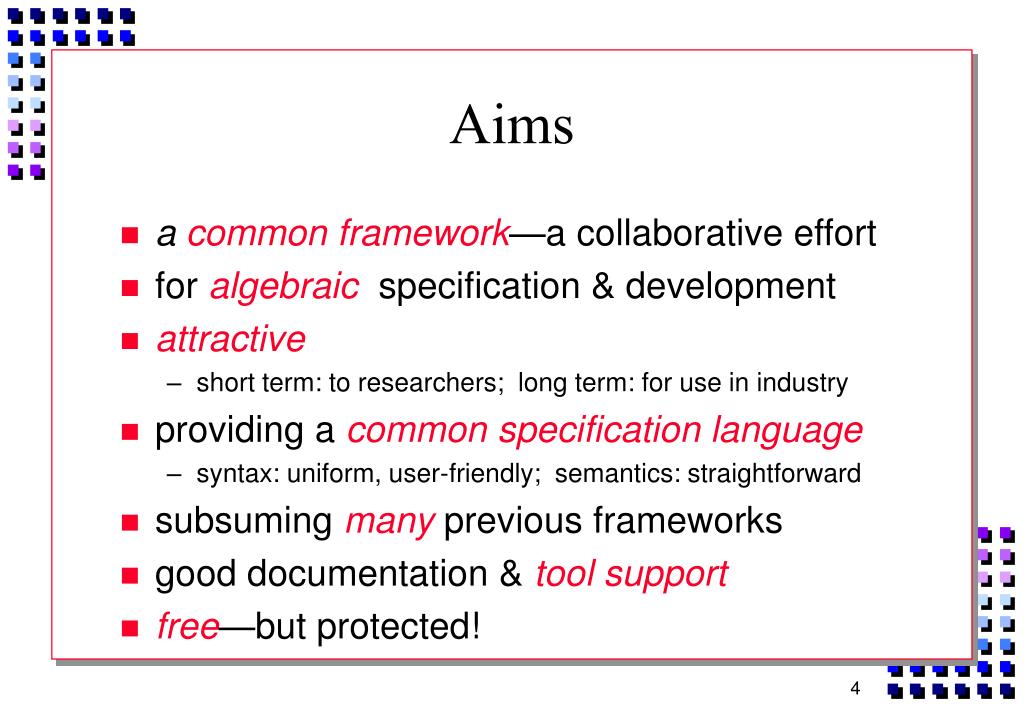 Aims

- a common framework—a collaborative effort
- for algebraic specification & development
- attractive
  – short term: to researchers; long term: for use in industry
- providing a common specification language
  – syntax: uniform, user-friendly; semantics: straightforward
- subsuming many previous frameworks
- good documentation & tool support
- free—but protected!

4